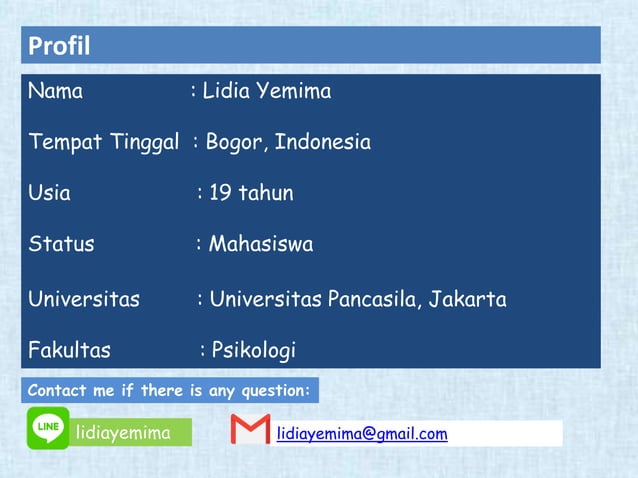 Profil

Nama : Lidia Yemima

Tempat Tinggal : Bogor, Indonesia

Usia : 19 tahun

Status : Mahasiswa

Universitas : Universitas Pancasila, Jakarta

Fakultas : Psikologi

Contact me if there is any question:

LINE lidiayemima

lidiayemima@gmail.com